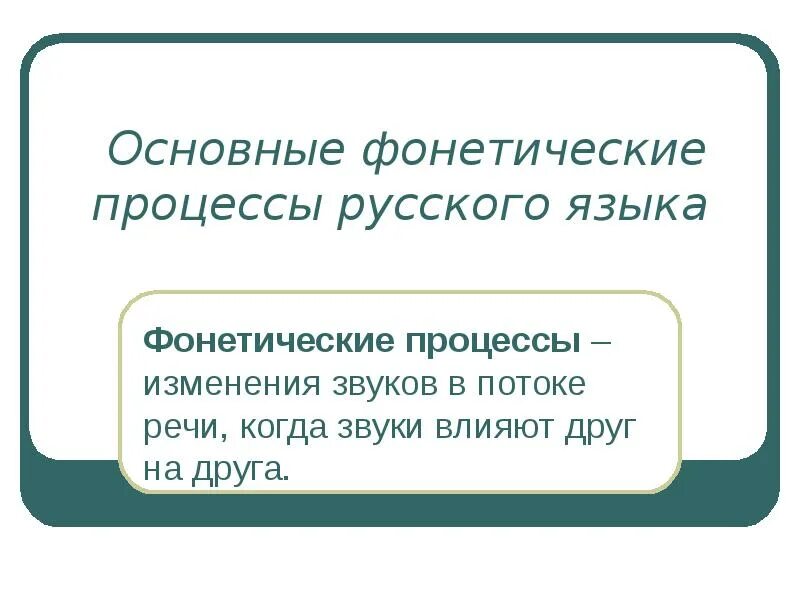 Основные фонетические процессы русского языка

Фонетические процессы – изменения звуков в потоке речи, когда звуки влияют друг на друга.